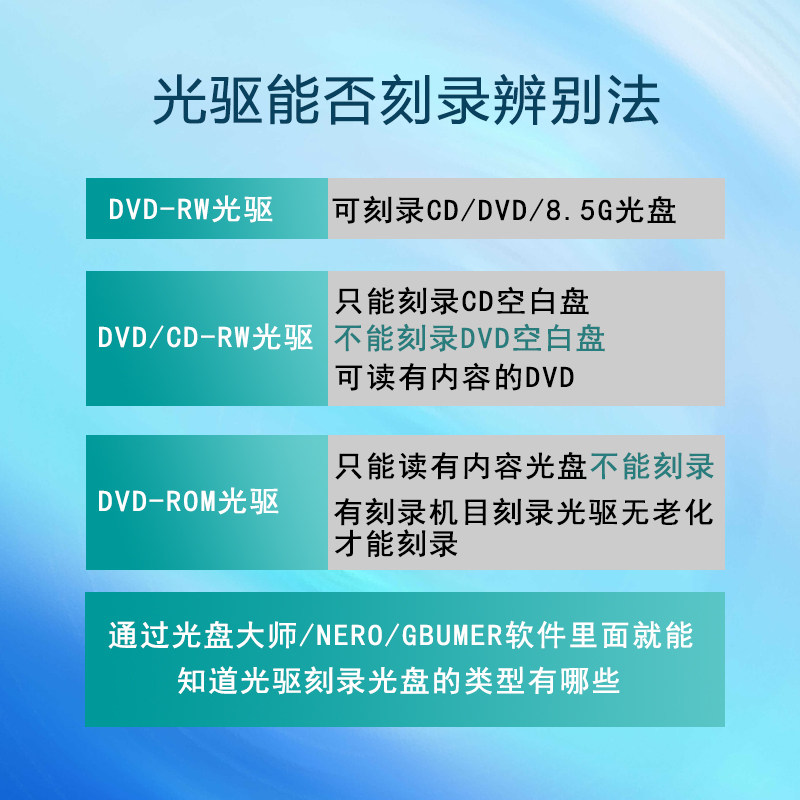 光驱能否刻录辨别法

| DVD-RW光驱 | 可刻录CD/DVD/8.5G光盘 |
|---|---|
| DVD/CD-RW光驱 | 只能刻录CD空白盘 不能刻录DVD空白盘 可读有内容的DVD |
| DVD-ROM光驱 | 只能读有内容光盘不能刻录 有刻录机目刻录光驱无老化才能刻录 |

通过光盘大师/NERO/GBUMER软件里面就能知道光驱刻录光盘的类型有哪些